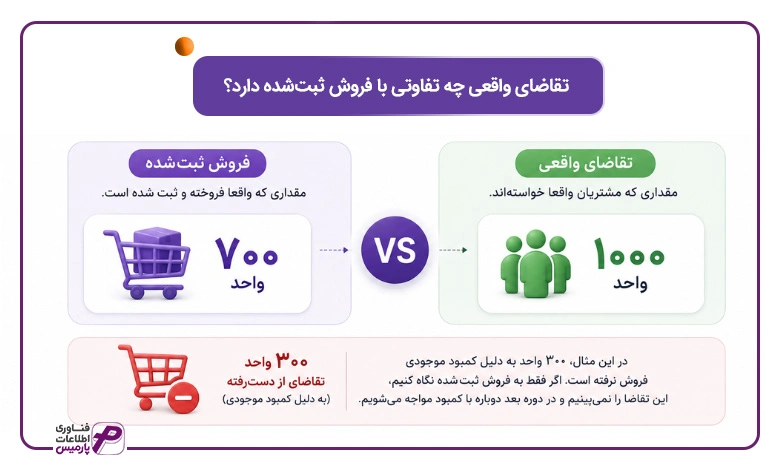 تقاضای واقعی چه تفاوتی با فروش ثبت‌شده دارد؟

تقاضای واقعی

مقداری که مشتریان واقعا خواسته‌اند.

۱۰۰۰
واحد

VS

فروش ثبت‌شده

مقداری که واقعا فروخته و ثبت شده است.

۷۰۰
واحد

در این مثال، ۳۰۰ واحد به دلیل کمبود موجودی فروش نرفته است. اگر فقط به فروش ثبت‌شده نگاه کنیم، این تقاضا را نمی‌بینیم و در دوره بعد دوباره با کمبود مواجه می‌شویم.

۳۰۰ واحد
تقاضای از دست‌رفته
(به دلیل کمبود موجودی)

فناوری اطلاعات پارمیس